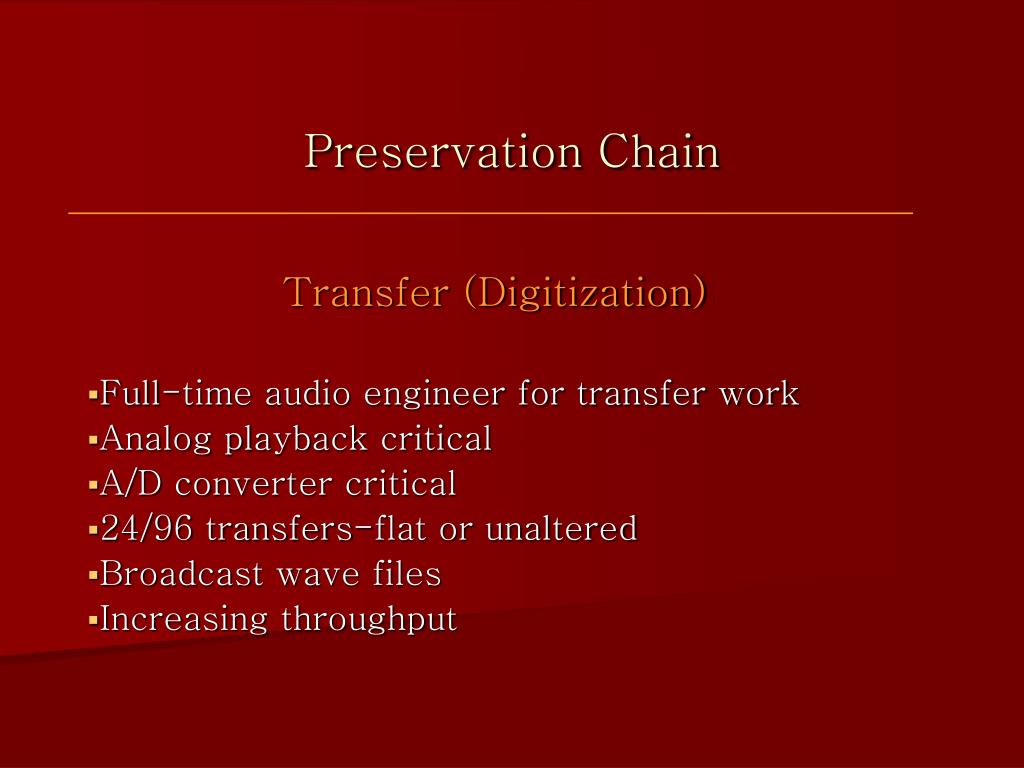 Preservation Chain

Transfer (Digitization)

▪Full-time audio engineer for transfer work
▪Analog playback critical
▪A/D converter critical
▪24/96 transfers-flat or unaltered
▪Broadcast wave files
▪Increasing throughput